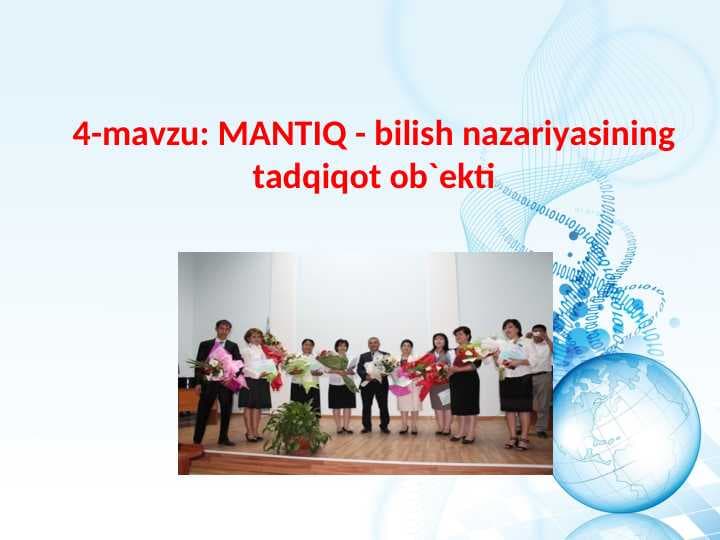 4-mavzu: MANTIQ - bilish nazariyasining tadqiqot ob`ekti